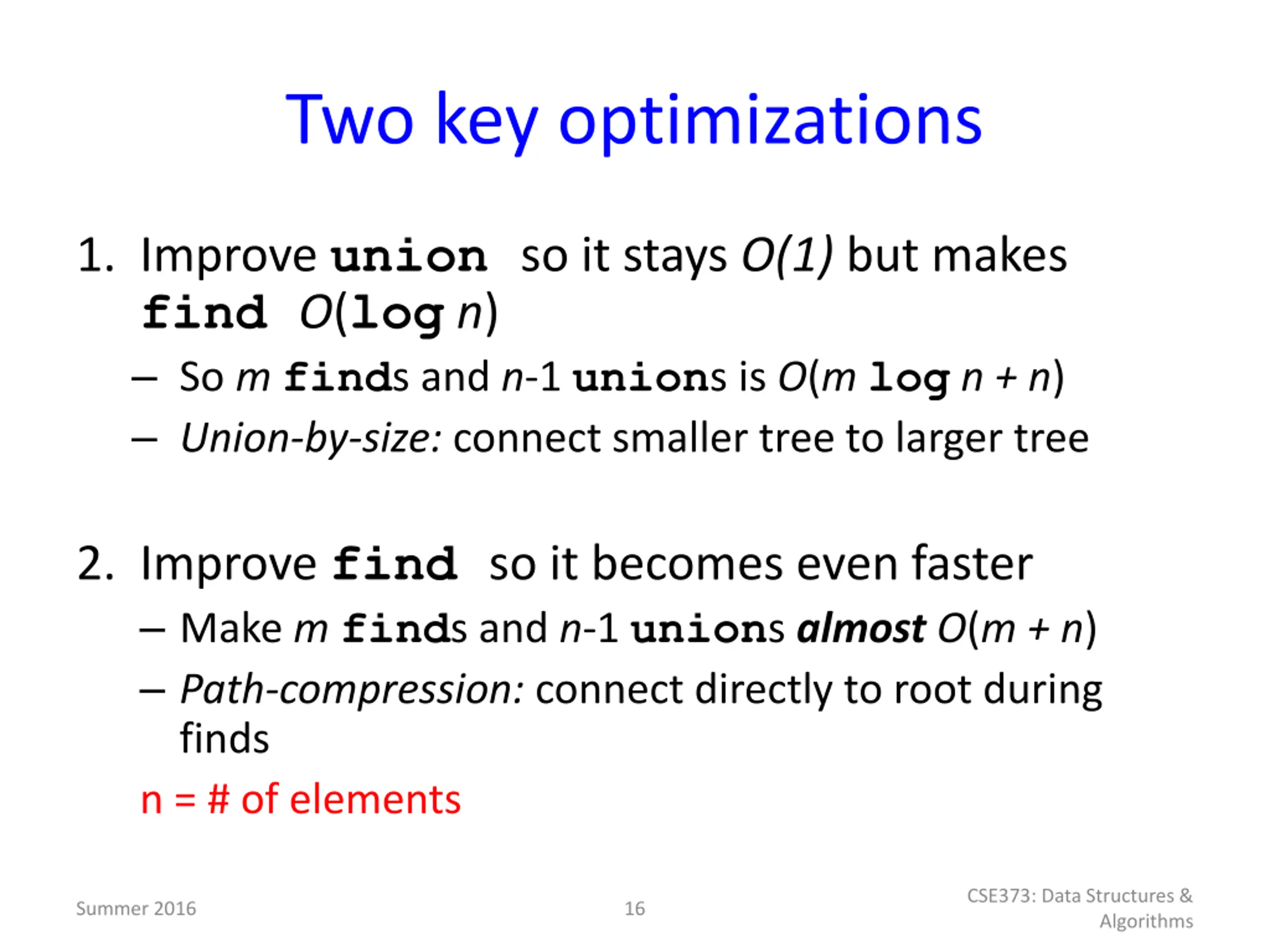 Two key optimizations

1. Improve union so it stays $O(1)$ but makes find $O(\log n)$

– So $m$ finds and $n$-1 unions is $O(m \log n + n)$

– Union-by-size: connect smaller tree to larger tree

2. Improve find so it becomes even faster

– Make $m$ finds and $n$-1 unions almost $O(m + n)$

– Path-compression: connect directly to root during finds

n = # of elements

Summer 2016

16

CSE373: Data Structures & Algorithms